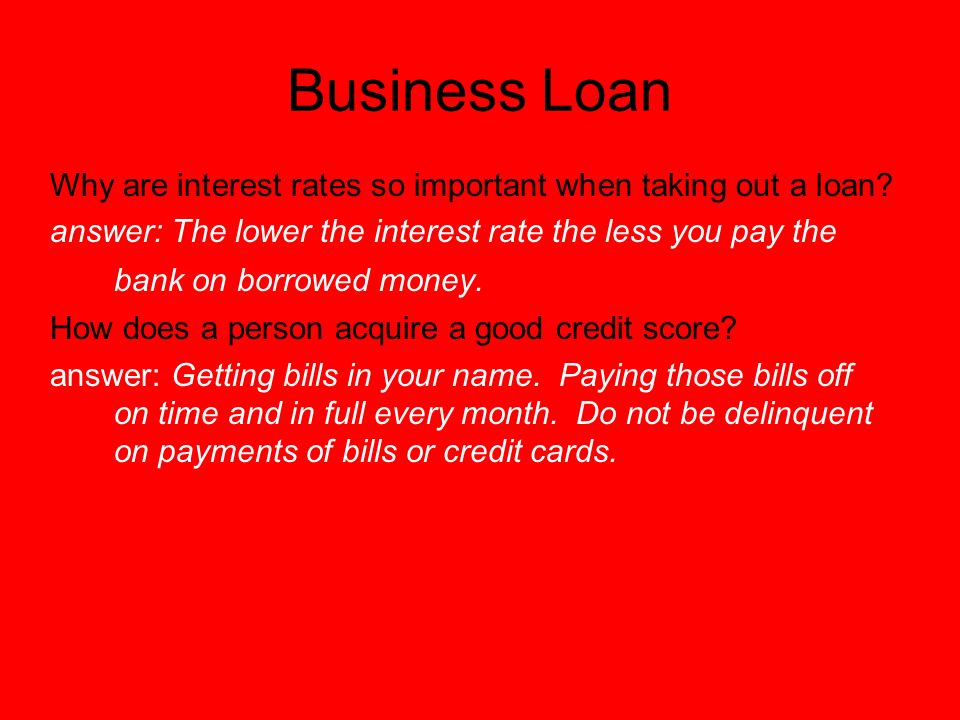 Business Loan

Why are interest rates so important when taking out a loan?

answer: The lower the interest rate the less you pay the bank on borrowed money.

How does a person acquire a good credit score?

answer: Getting bills in your name.  Paying those bills off on time and in full every month.  Do not be delinquent on payments of bills or credit cards.